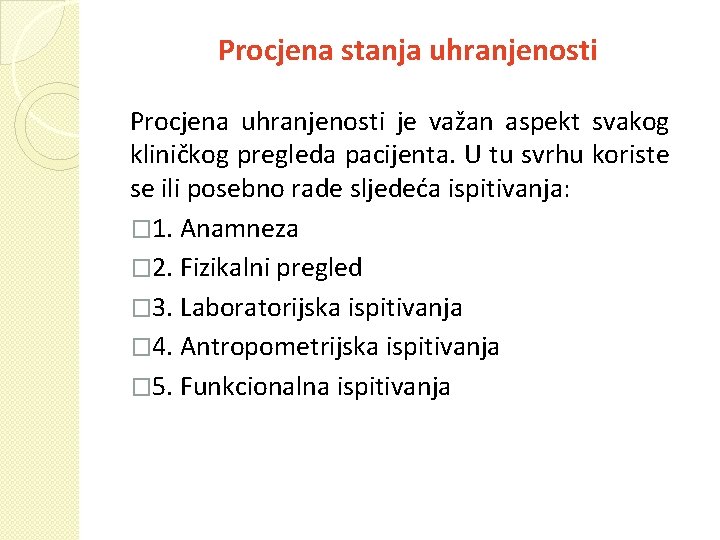 Procjena stanja uhranjenosti

Procjena uhranjenosti je važan aspekt svakog kliničkog pregleda pacijenta. U tu svrhu koriste se ili posebno rade sljedeća ispitivanja:

□1. Anamneza

□2. Fizikalni pregled

□3. Laboratorijska ispitivanja

□4. Antropometrijska ispitivanja

□5. Funkcionalna ispitivanja